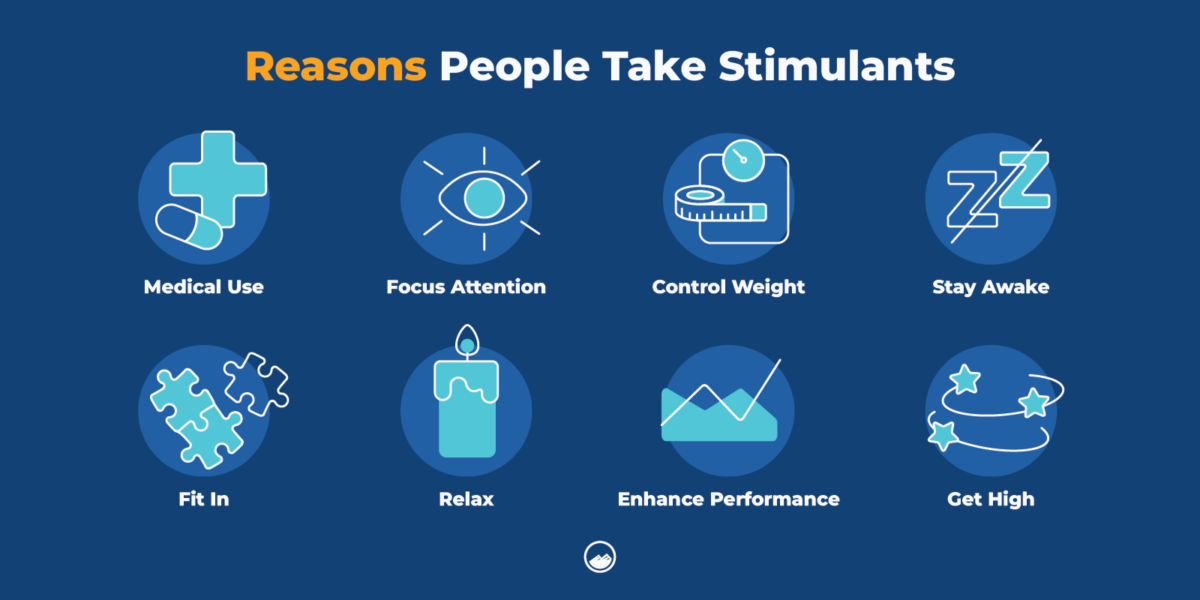 Reasons People Take Stimulants

Medical Use

Focus Attention

Control Weight

Stay Awake

Fit In

Relax

Enhance Performance

Get High